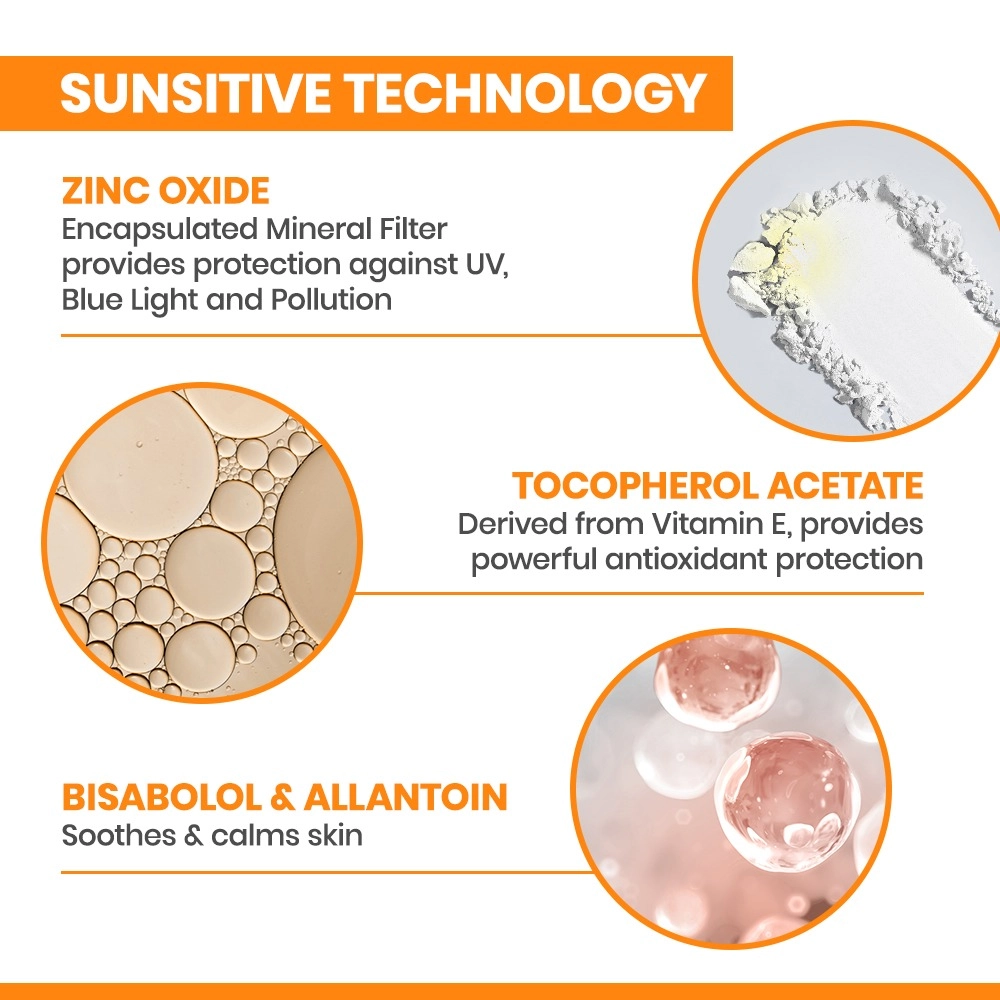 SUNSITIVE TECHNOLOGY

ZINC OXIDE
Encapsulated Mineral Filter provides protection against UV, Blue Light and Pollution

TOCOPHEROL ACETATE
Derived from Vitamin E, provides powerful antioxidant protection

BISABOLOL & ALLANTOIN
Soothes & calms skin